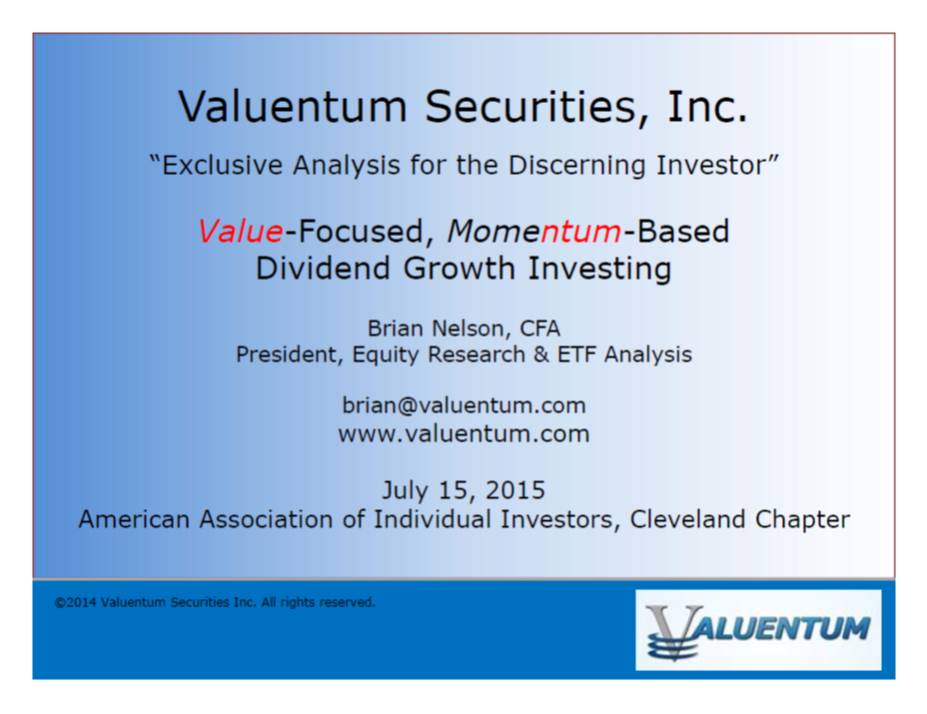 Valuentum Securities, Inc.

"Exclusive Analysis for the Discerning Investor"

Value-Focused, Momentum-Based Dividend Growth Investing

Brian Nelson, CFA
President, Equity Research & ETF Analysis

brian@valuentum.com
www.valuentum.com

July 15, 2015
American Association of Individual Investors, Cleveland Chapter

©2014 Valuentum Securities Inc. All rights reserved.

VALUENTUM